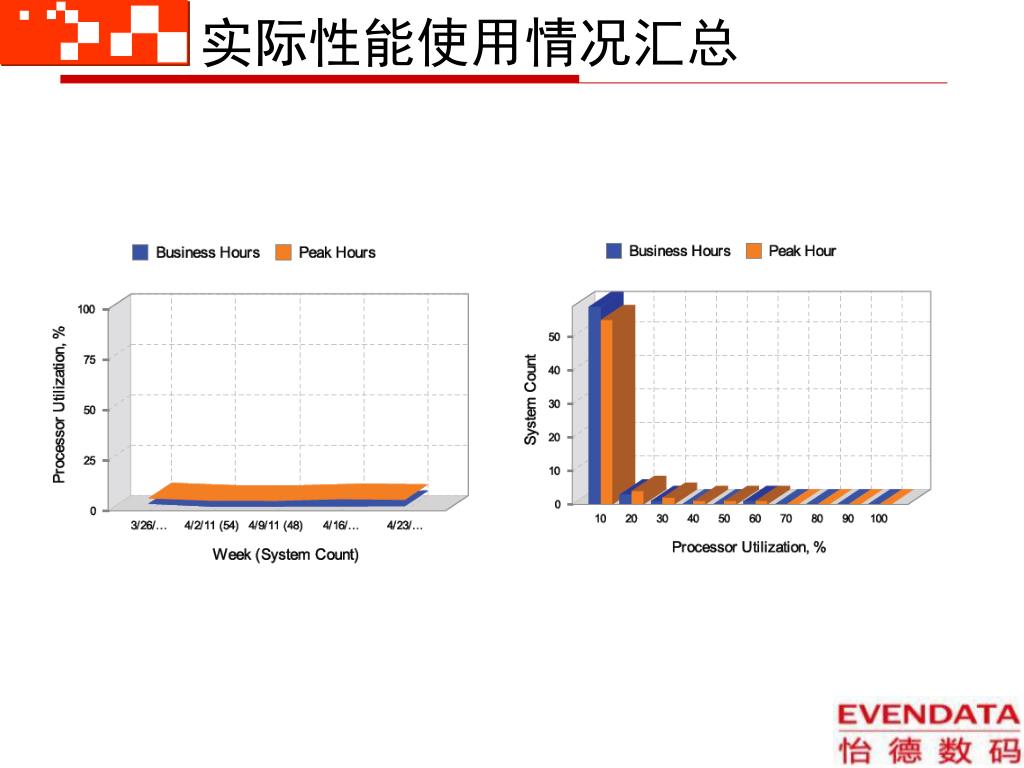 实际性能使用情况汇总

Business Hours Peak Hours

Processor Utilization, %

100
75
50
25
0

3/26/… 4/2/11 (54) 4/9/11 (48) 4/16/… 4/23/…

Week (System Count)

Business Hours Peak Hour

System Count

50
40
30
20
10
0

10 20 30 40 50 60 70 80 90 100

Processor Utilization, %

EVENDATA
怡德数码